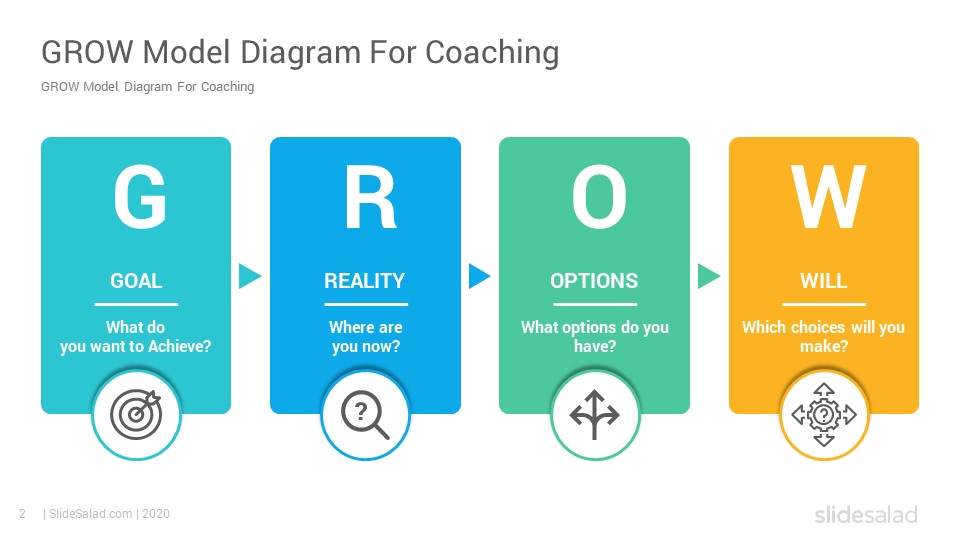 GROW Model Diagram For Coaching

GROW Model Diagram For Coaching

G

GOAL

What do you want to Achieve?

R

REALITY

Where are you now?

O

OPTIONS

What options do you have?

W

WILL

Which choices will you make?

2 | SlideSalad.com | 2020

slidesalad